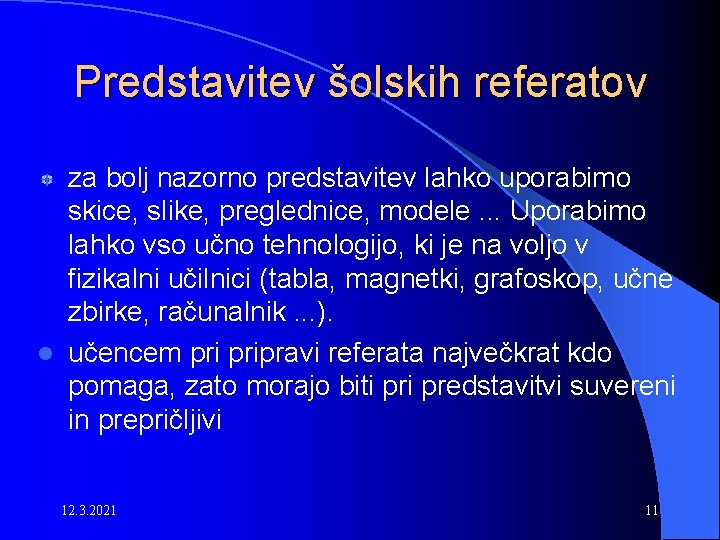 Predstavitev šolskih referatov

za bolj nazorno predstavitev lahko uporabimo skice, slike, preglednice, modele ... Uporabimo lahko vso učno tehnologijo, ki je na voljo v fizikalni učilnici (tabla, magnetki, grafoskop, učne zbirke, računalnik ...).

učencem pri pripravi referata največkrat kdo pomaga, zato morajo biti pri predstavitvi suvereni in prepričljivi

12.3.2021

11